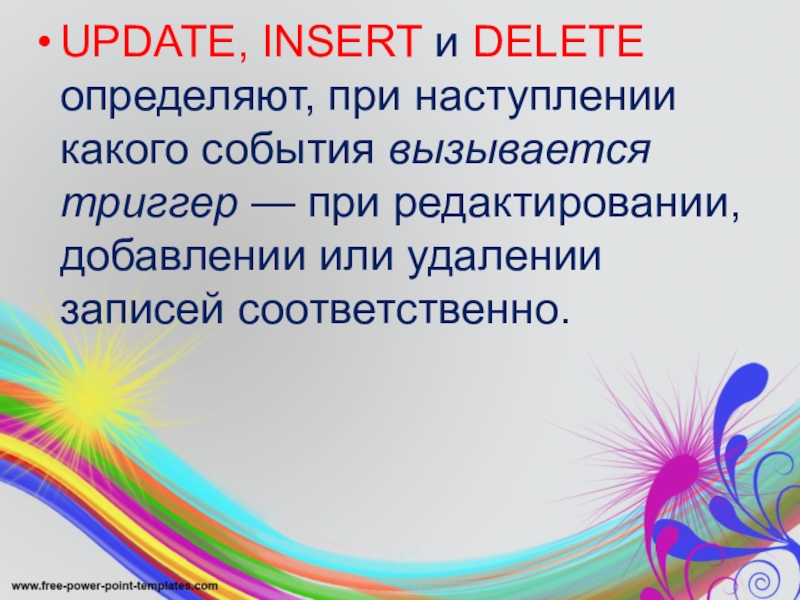 • UPDATE, INSERT и DELETE определяют, при наступлении какого события вызывается триггер — при редактировании, добавлении или удалении записей соответственно.

www.free-power-point-templates.com